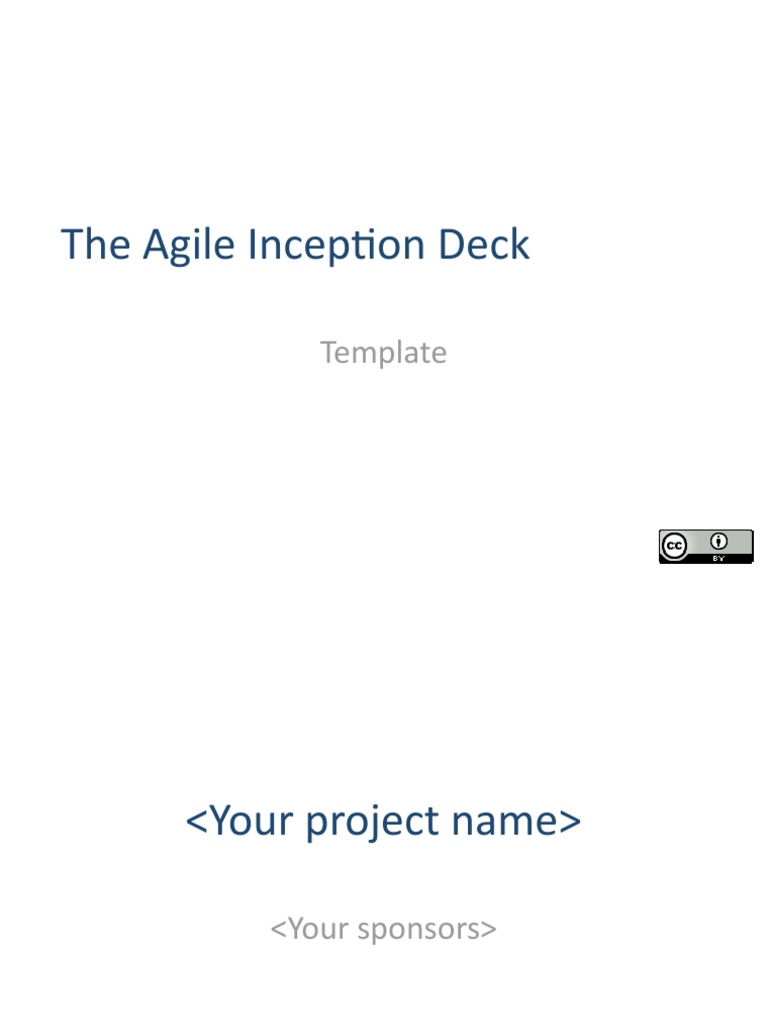 The Agile Inception Deck

Template

cc BY

<Your project name>

<Your sponsors>